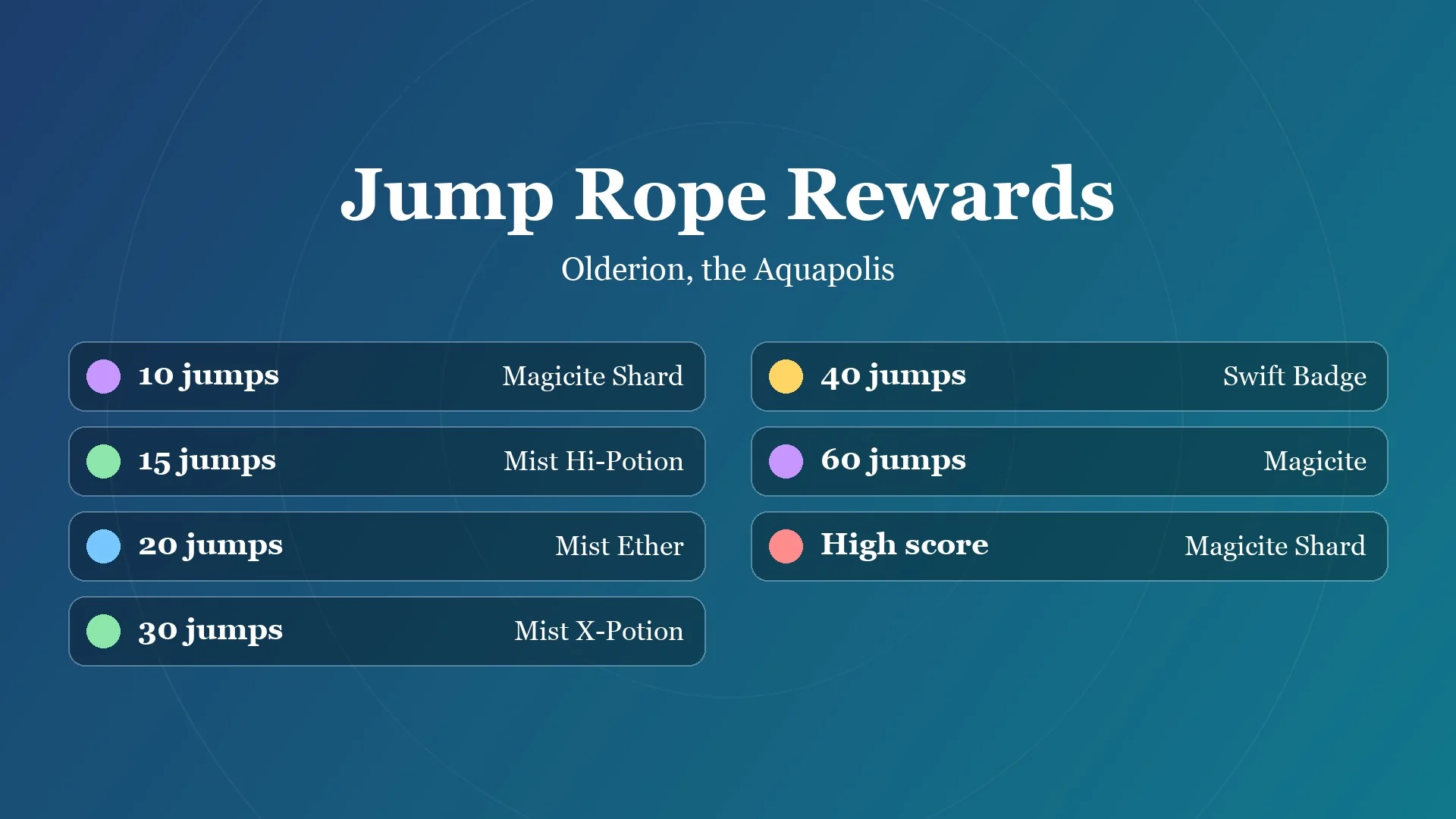 Jump Rope Rewards

Olderion, the Aquapolis

10 jumps Magicite Shard

15 jumps Mist Hi-Potion

20 jumps Mist Ether

30 jumps Mist X-Potion

40 jumps Swift Badge

60 jumps Magicite

High score Magicite Shard